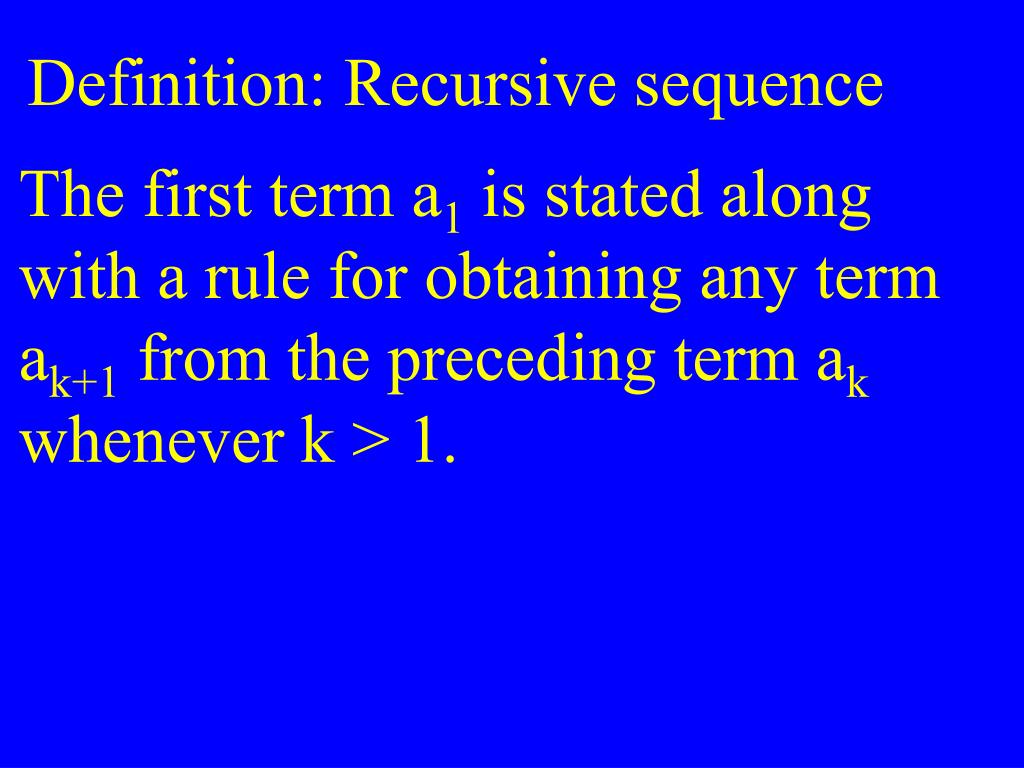 Definition: Recursive sequence

The first term $a_1$ is stated along with a rule for obtaining any term $a_{k+1}$ from the preceding term $a_k$ whenever $k > 1$.